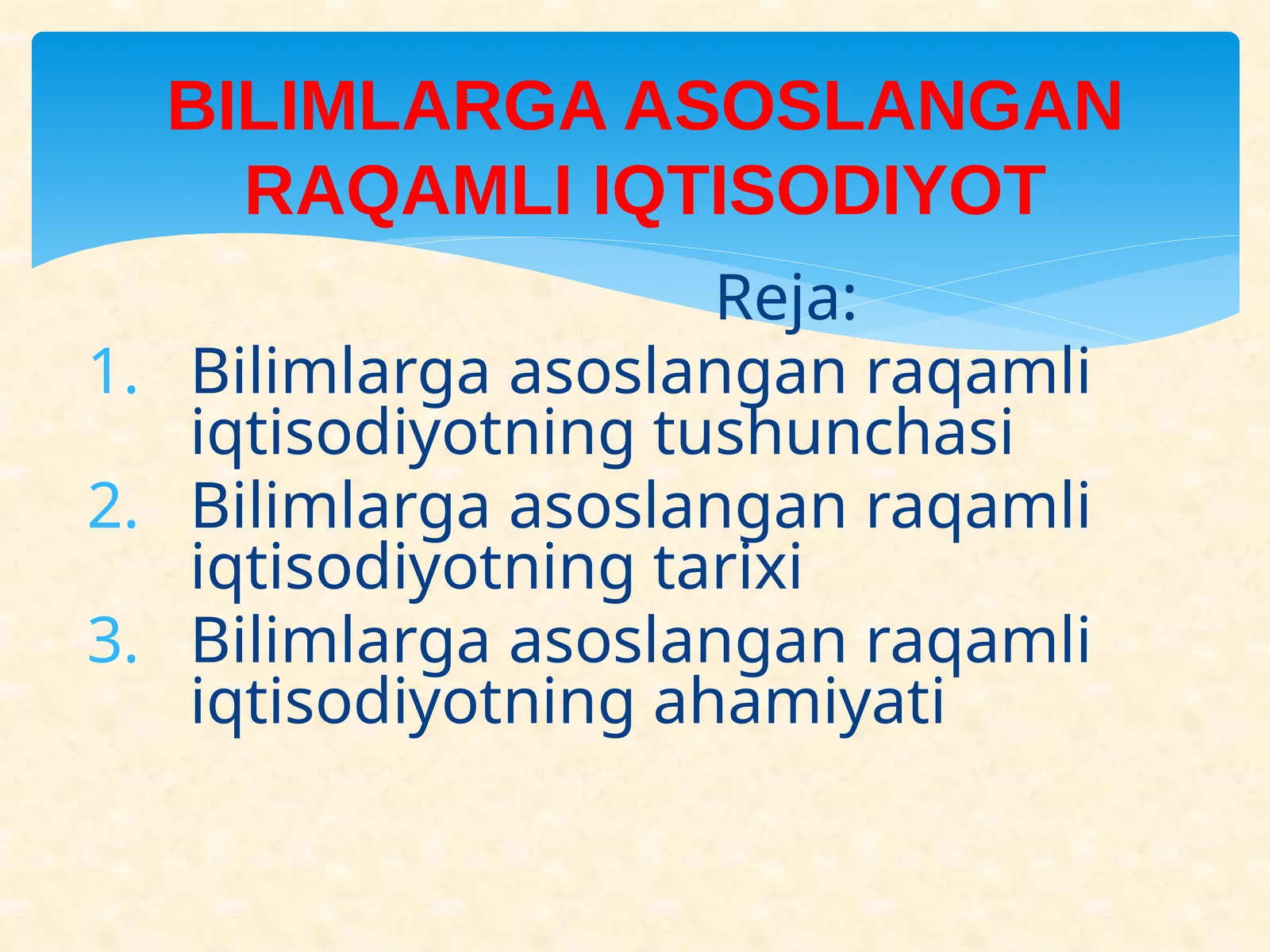 BILIMLARGA ASOSLANGAN RAQAMLI IQTISODIYOT

Reja:

1. Bilimlarga asoslangan raqamli iqtisodiyotning tushunchasi
2. Bilimlarga asoslangan raqamli iqtisodiyotning tarixi
3. Bilimlarga asoslangan raqamli iqtisodiyotning ahamiyati